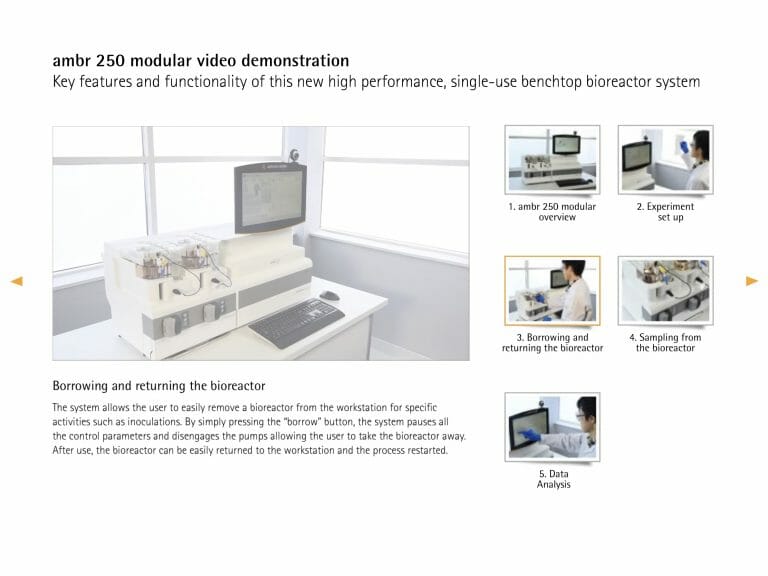 ambr 250 modular video demonstration
Key features and functionality of this new high performance, single-use benchtop bioreactor system

1. ambr 250 modular overview

2. Experiment set up

3. Borrowing and returning the bioreactor

4. Sampling from the bioreactor

5. Data Analysis

Borrowing and returning the bioreactor

The system allows the user to easily remove a bioreactor from the workstation for specific activities such as inoculations. By simply pressing the "borrow" button, the system pauses all the control parameters and disengages the pumps allowing the user to take the bioreactor away. After use, the bioreactor can be easily returned to the workstation and the process restarted.